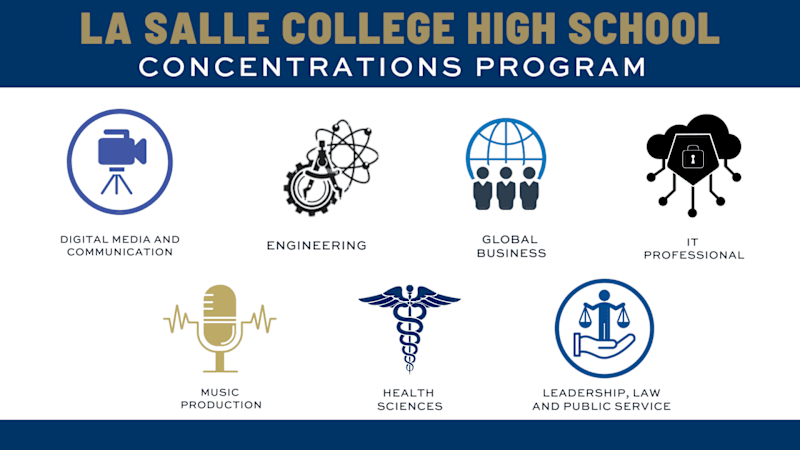 LA SALLE COLLEGE HIGH SCHOOL
CONCENTRATIONS PROGRAM

DIGITAL MEDIA AND COMMUNICATION

ENGINEERING

GLOBAL BUSINESS

IT PROFESSIONAL

MUSIC PRODUCTION

HEALTH SCIENCES

LEADERSHIP, LAW AND PUBLIC SERVICE